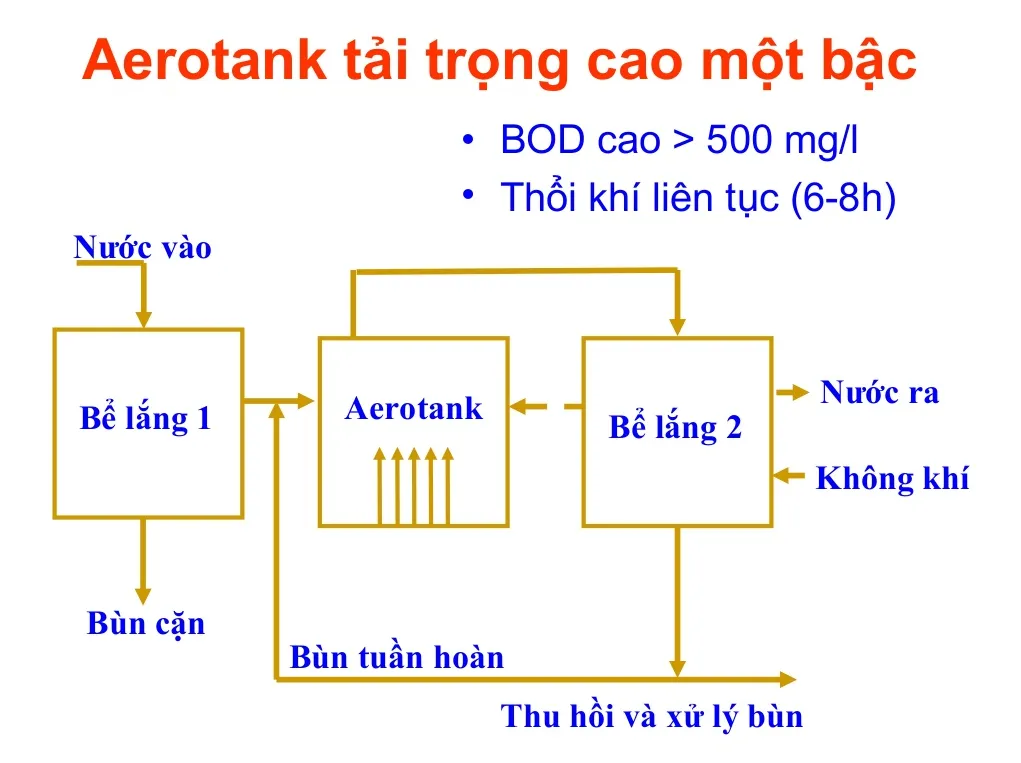 Aerotank tải trọng cao một bậc

• BOD cao > 500 mg/l
• Thổi khí liên tục (6-8h)

Nước vào

Bể lắng 1

Aerotank

Bể lắng 2

Nước ra

Không khí

Bùn cặn

Bùn tuần hoàn

Thu hồi và xử lý bùn